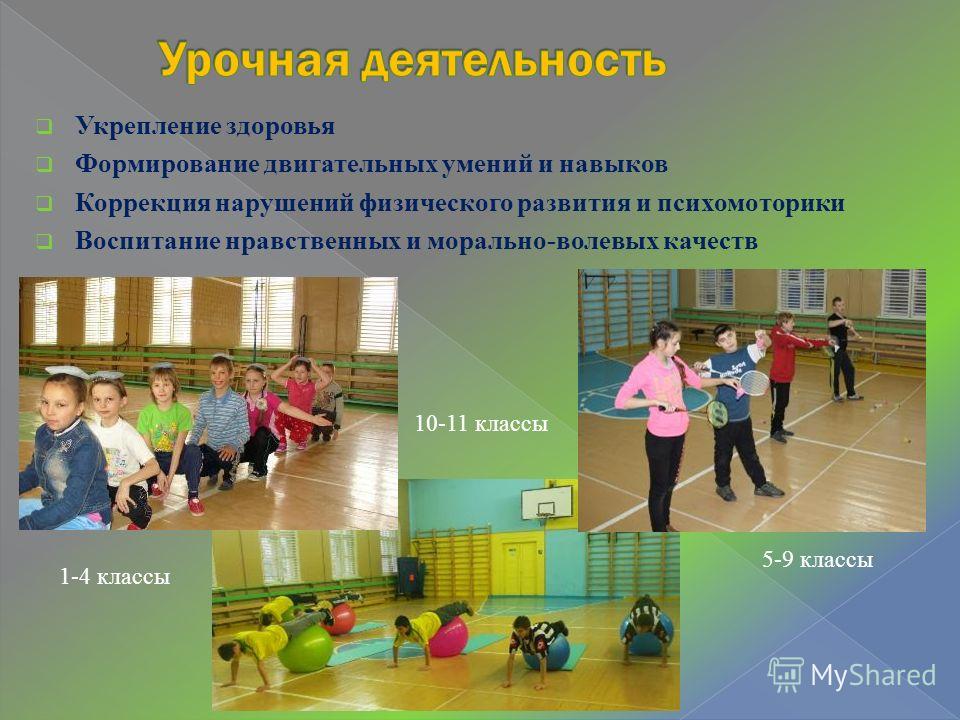 Урочная деятельность

Укрепление здоровья
Формирование двигательных умений и навыков
Коррекция нарушений физического развития и психомоторики
Воспитание нравственных и морально-волевых качеств

10-11 классы

1-4 классы

5-9 классы

MyShared